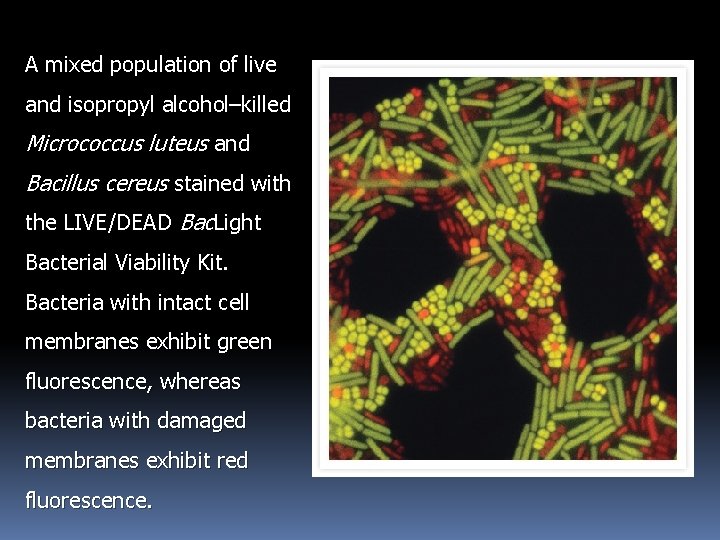 A mixed population of live and isopropyl alcohol–killed Micrococcus luteus and Bacillus cereus stained with the LIVE/DEAD BacLight Bacterial Viability Kit. Bacteria with intact cell membranes exhibit green fluorescence, whereas bacteria with damaged membranes exhibit red fluorescence.